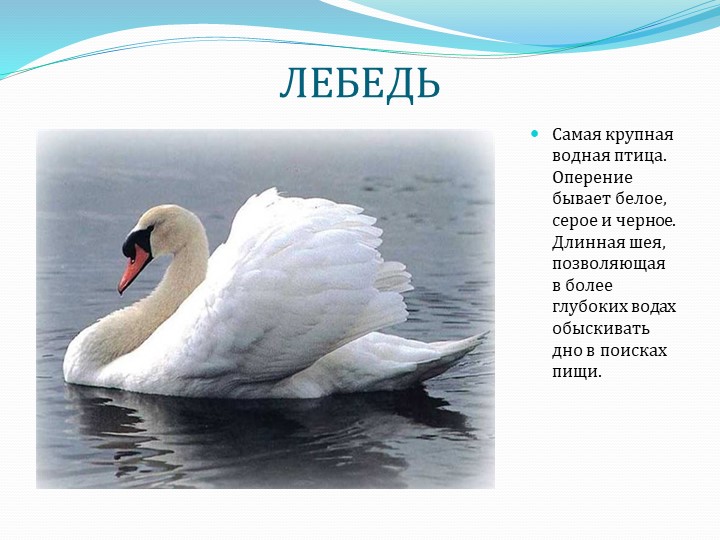 ЛЕБЕДЬ

Самая крупная водная птица. Оперение бывает белое, серое и черное. Длинная шея, позволяющая в более глубоких водах обыскивать дно в поисках пищи.